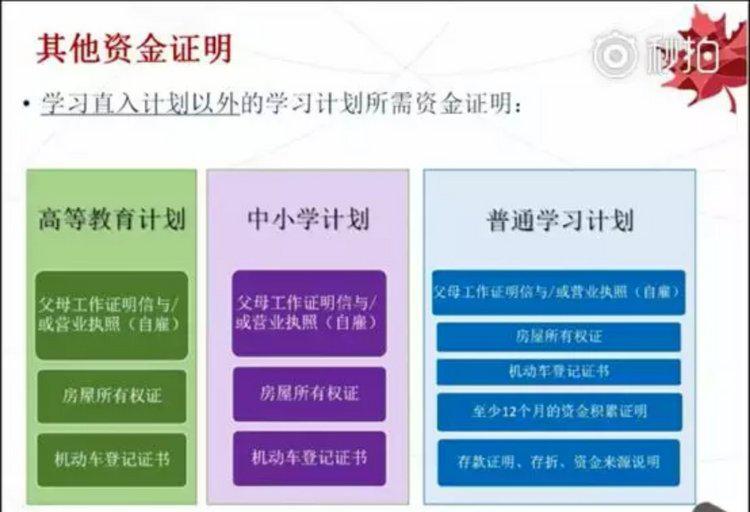 其他资金证明

秒拍

• 学习直入计划以外的学习计划所需资金证明：

高等教育计划

父母工作证明信与/或营业执照（自雇）

房屋所有权证

机动车登记证书

中小学计划

父母工作证明信与/或营业执照（自雇）

房屋所有权证

机动车登记证书

普通学习计划

父母工作证明信与/或营业执照（自雇）

房屋所有权证

机动车登记证书

至少12个月的资金积累证明

存款证明、存折、资金来源说明